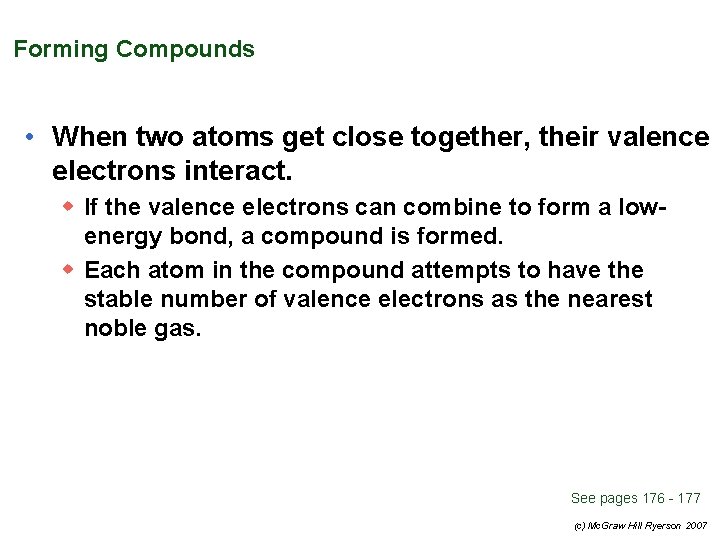 Forming Compounds

• When two atoms get close together, their valence electrons interact.

◆ If the valence electrons can combine to form a low-energy bond, a compound is formed.

◆ Each atom in the compound attempts to have the stable number of valence electrons as the nearest noble gas.

See pages 176 - 177

(c) McGraw Hill Ryerson 2007